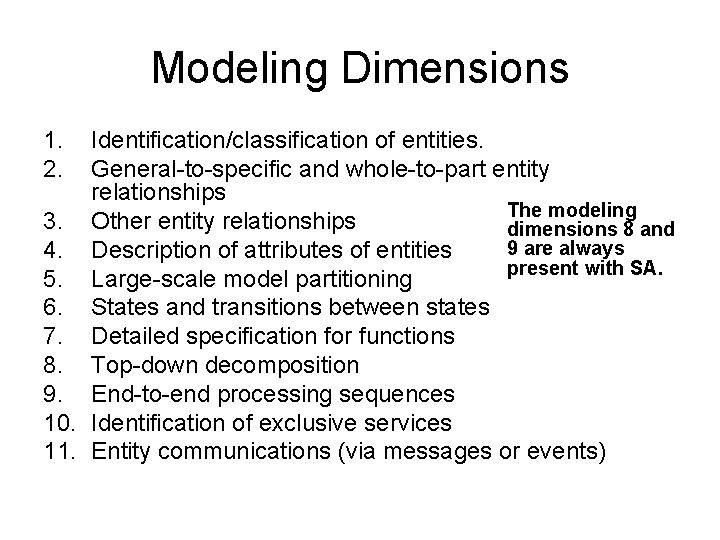 Modeling Dimensions

1. Identification/classification of entities.
2. General-to-specific and whole-to-part entity relationships
3. Other entity relationships
4. Description of attributes of entities
5. Large-scale model partitioning
6. States and transitions between states
7. Detailed specification for functions
8. Top-down decomposition
9. End-to-end processing sequences
10. Identification of exclusive services
11. Entity communications (via messages or events)

The modeling dimensions 8 and 9 are always present with SA.